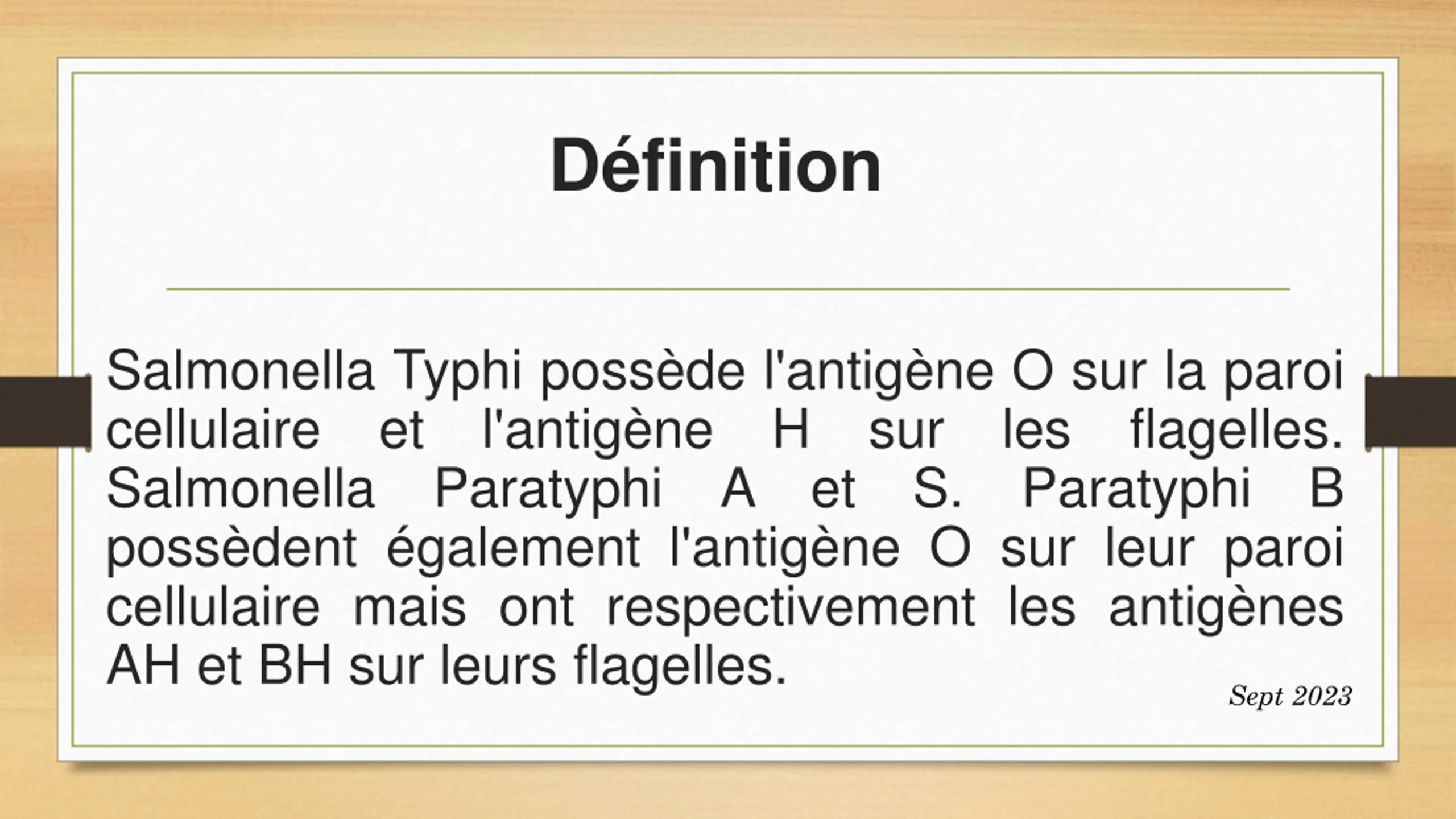 Définition

Salmonella Typhi possède l'antigène O sur la paroi cellulaire et l'antigène H sur les flagelles. Salmonella Paratyphi A et S. Paratyphi B possèdent également l'antigène O sur leur paroi cellulaire mais ont respectivement les antigènes AH et BH sur leurs flagelles.

Sept 2023